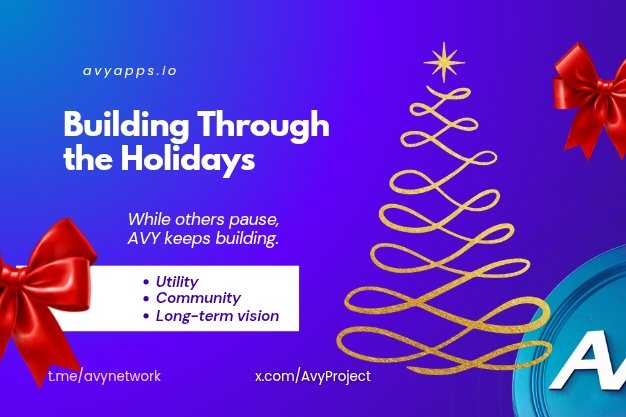 avyapps.io

Building Through the Holidays

While others pause, AVY keeps building.

• Utility
• Community
• Long-term vision

t.me/avynetwork

x.com/AvyProject

AV